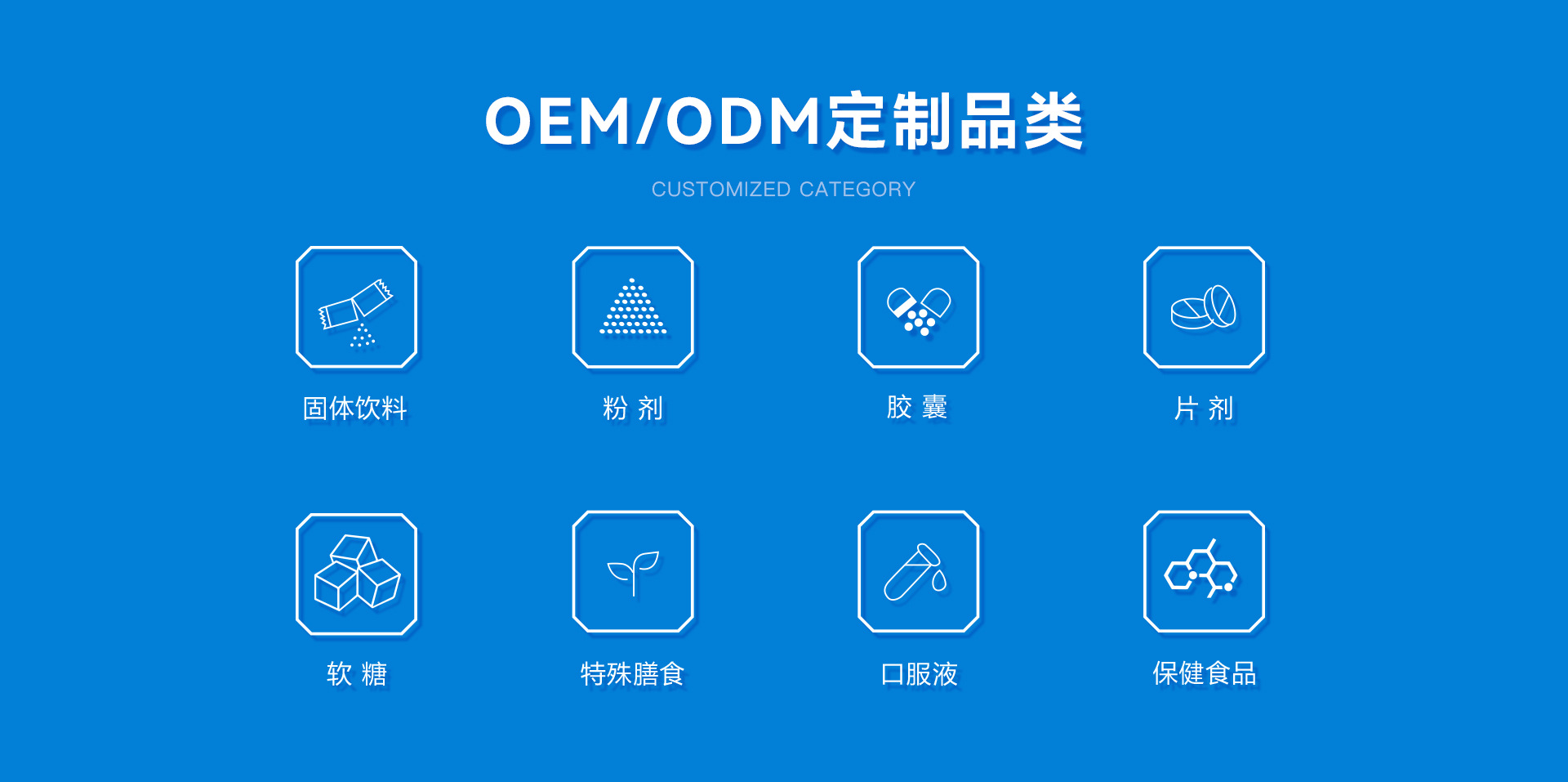 OEM/ODM定制品类

CUSTOMIZED CATEGORY

固体饮料

粉 剂

胶 囊

片 剂

软 糖

特殊膳食

口服液

保健食品